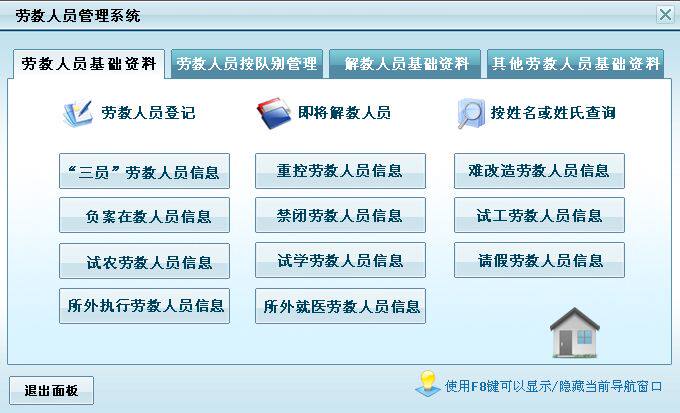 劳教人员管理系统

劳教人员基础资料
劳教人员按队别管理
解教人员基础资料
其他劳教人员基础资料

劳教人员登记
即将解教人员
按姓名或姓氏查询

“三员”劳教人员信息
重控劳教人员信息
难改造劳教人员信息
负案在教人员信息
禁闭劳教人员信息
试工劳教人员信息
试农劳教人员信息
试学劳教人员信息
请假劳教人员信息
所外执行劳教人员信息
所外就医劳教人员信息

退出面板

使用F8键可以显示/隐藏当前导航窗口